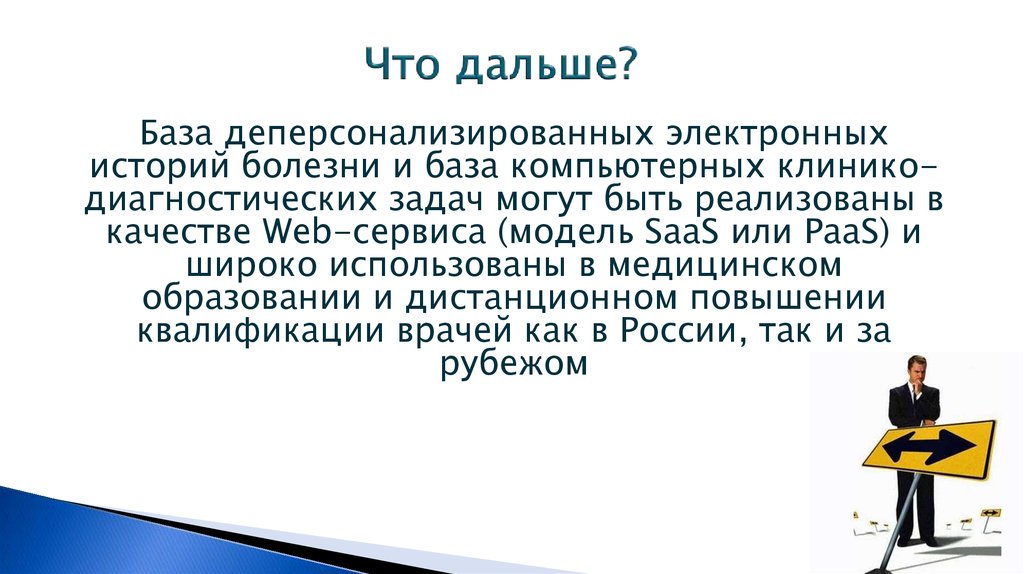 Что дальше?

База деперсонализированных электронных историй болезни и база компьютерных клинико-диагностических задач могут быть реализованы в качестве Web-сервиса (модель SaaS или PaaS) и широко использованы в медицинском образовании и дистанционном повышении квалификации врачей как в России, так и за рубежом